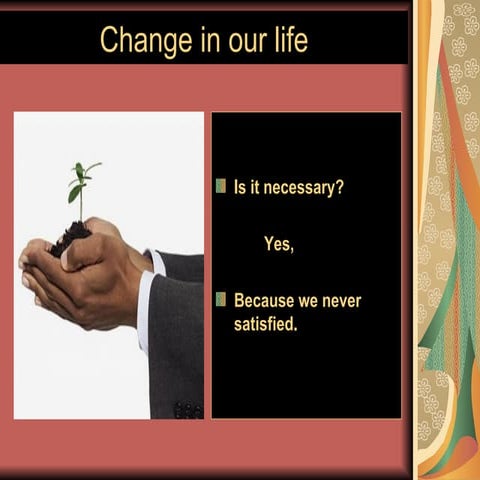 Change in our life

Is it necessary?

Yes,

Because we never satisfied.